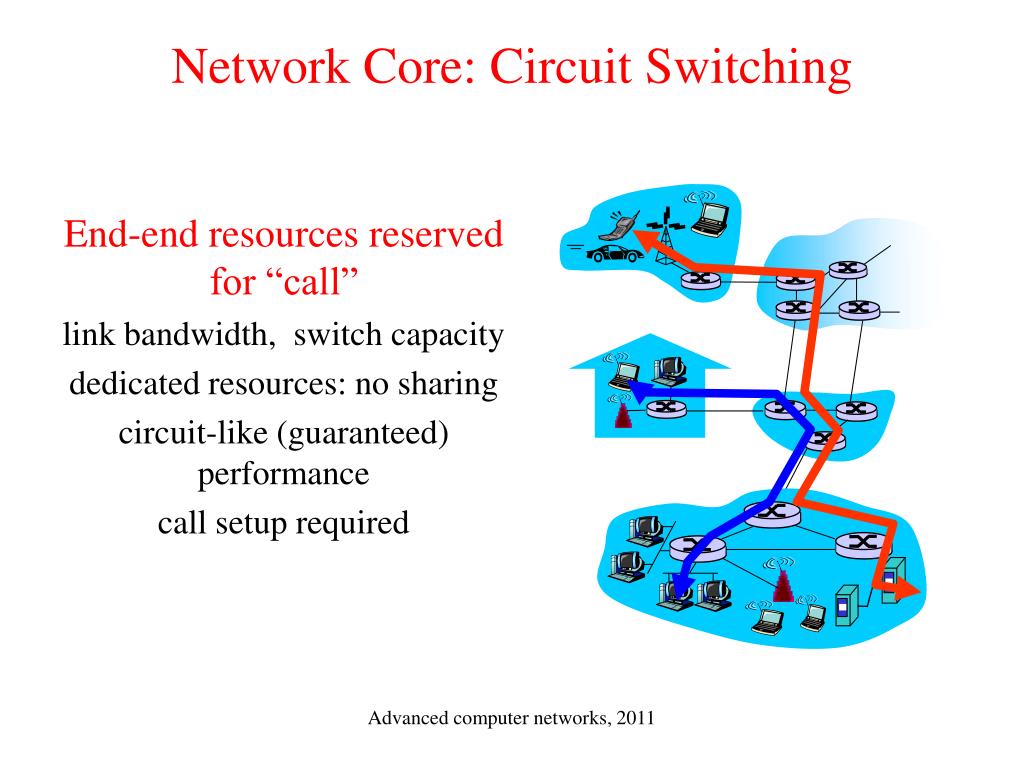 Network Core: Circuit Switching

End-end resources reserved for “call”

link bandwidth, switch capacity

dedicated resources: no sharing

circuit-like (guaranteed) performance

call setup required

Advanced computer networks, 2011